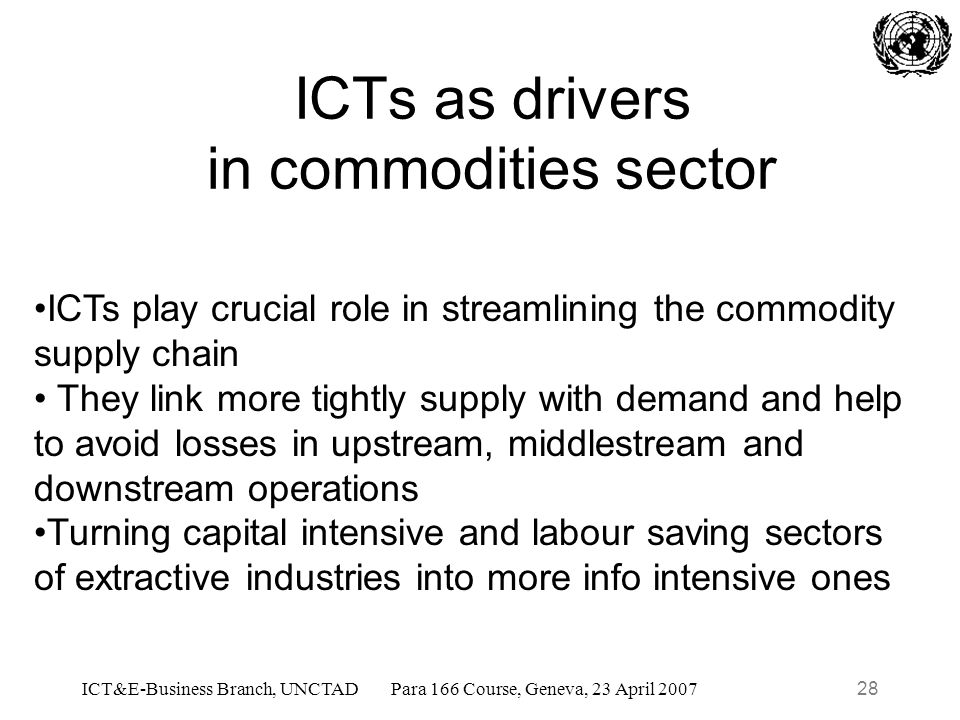 ICTs as drivers
in commodities sector

•ICTs play crucial role in streamlining the commodity supply chain
• They link more tightly supply with demand and help to avoid losses in upstream, middlestream and downstream operations
•Turning capital intensive and labour saving sectors of extractive industries into more info intensive ones

ICT&E-Business Branch, UNCTAD Para 166 Course, Geneva, 23 April 2007 28